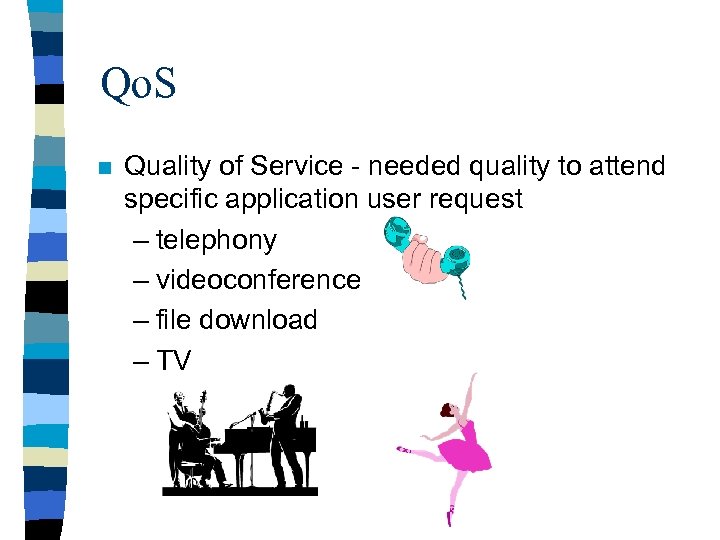 QoS

Quality of Service - needed quality to attend specific application user request

– telephony
– videoconference
– file download
– TV